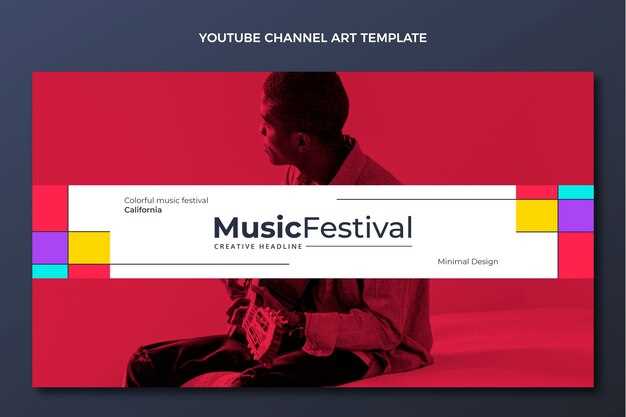 YOUTUBE CHANNEL ART TEMPLATE

Colorful music festival
California

MusicFestival
CREATIVE HEADLINE

Minimal Design